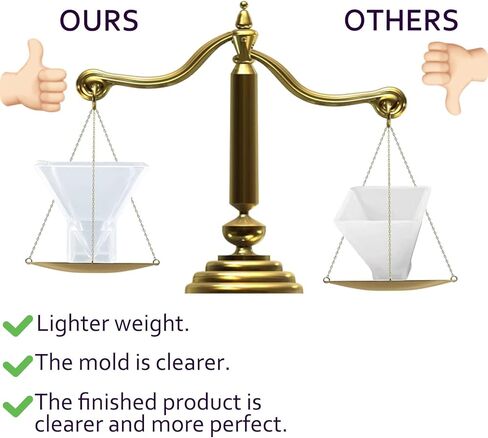 OURS

OTHERS

Lighter weight.

The mold is clearer.

The finished product is clearer and more perfect.